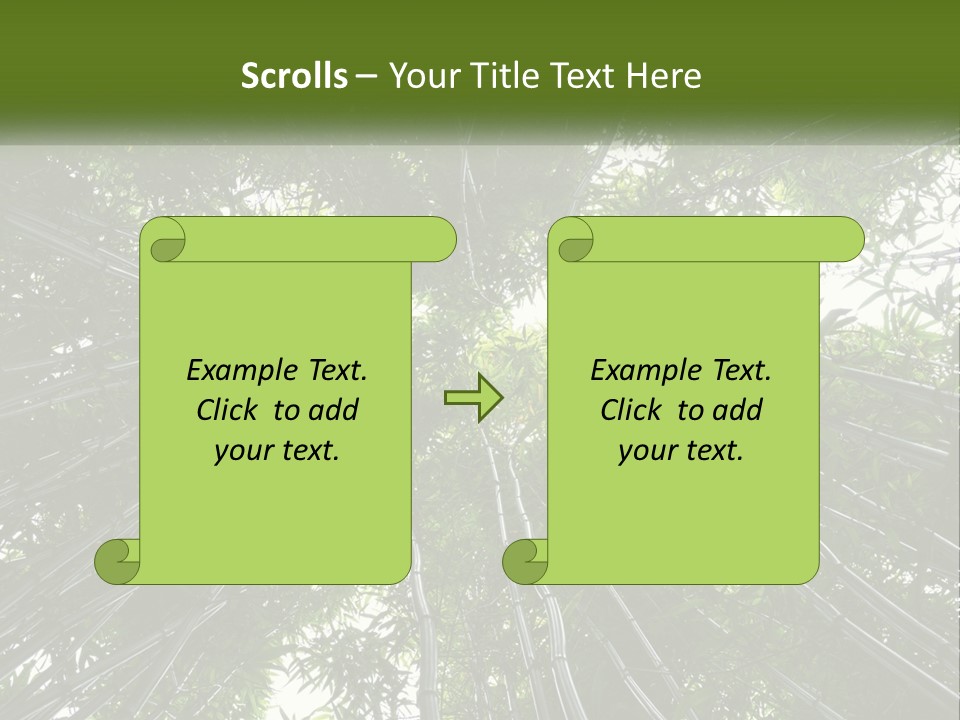 Scrolls – Your Title Text Here

Example Text. Click to add your text.

Example Text. Click to add your text.